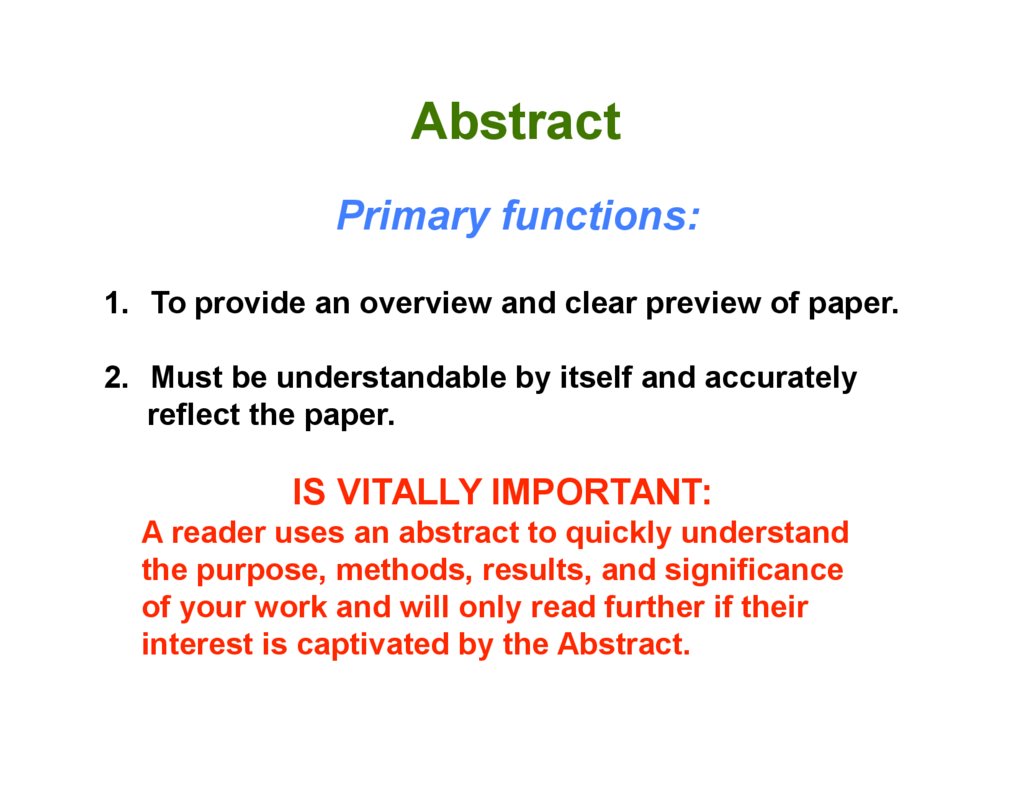 Abstract

Primary functions:

1. To provide an overview and clear preview of paper.

2. Must be understandable by itself and accurately reflect the paper.

IS VITALLY IMPORTANT:
A reader uses an abstract to quickly understand the purpose, methods, results, and significance of your work and will only read further if their interest is captivated by the Abstract.